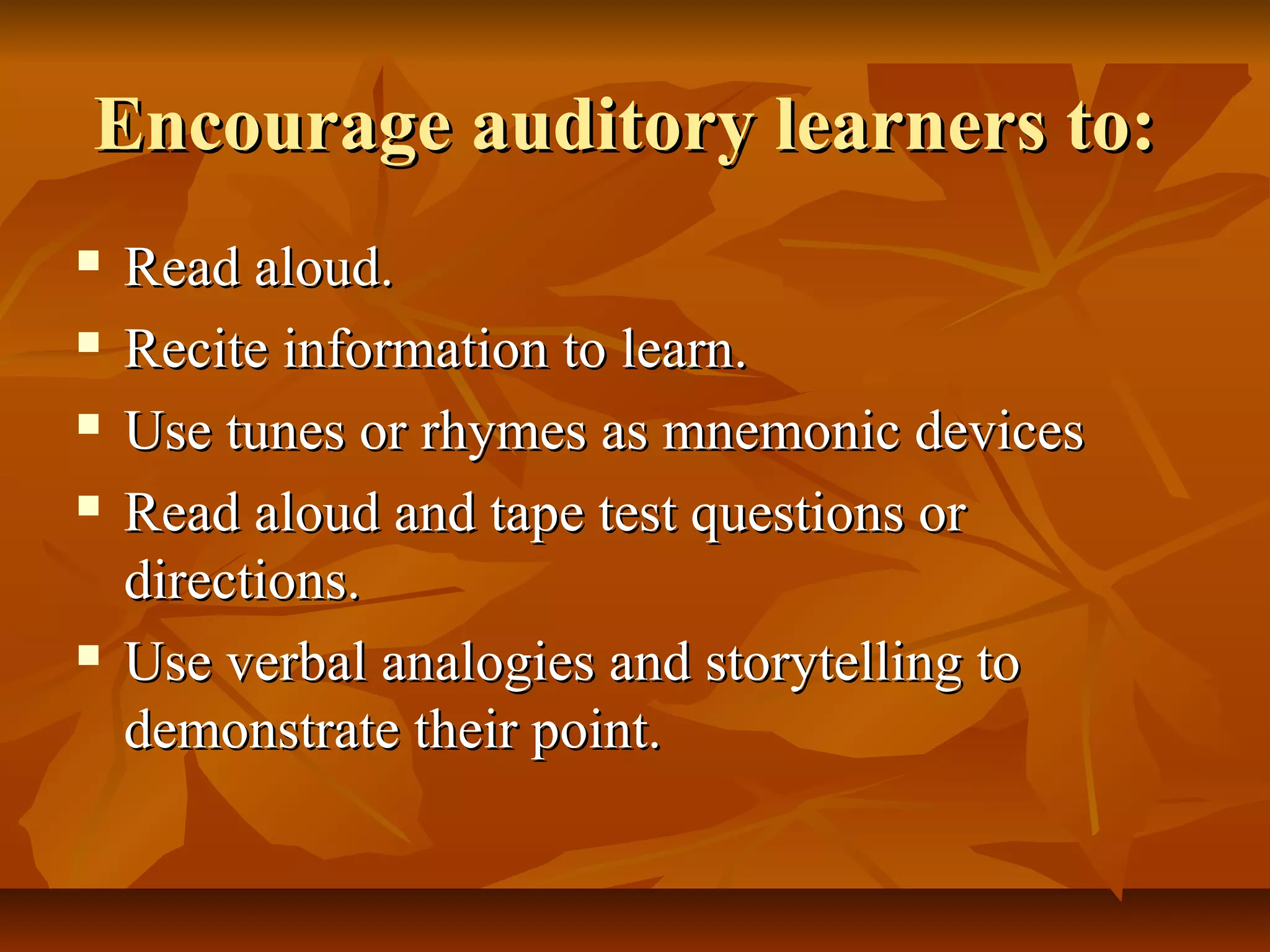 Encourage auditory learners to:

- Read aloud.
- Recite information to learn.
- Use tunes or rhymes as mnemonic devices
- Read aloud and tape test questions or directions.
- Use verbal analogies and storytelling to demonstrate their point.